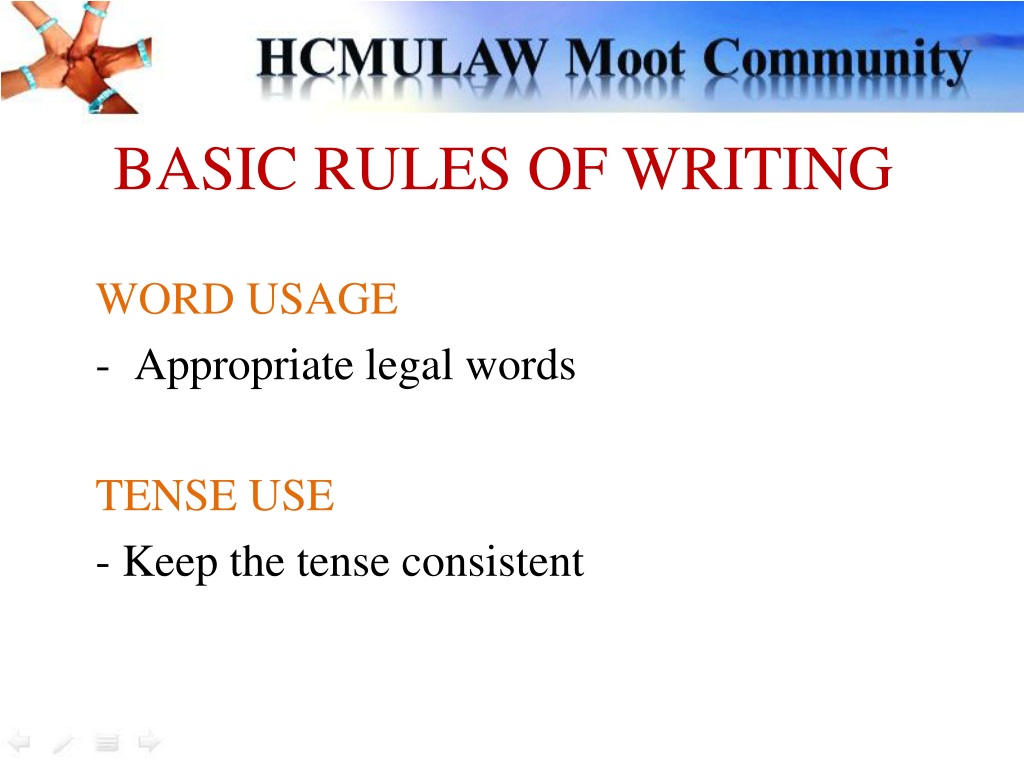 HCMULAW Moot Community

BASIC RULES OF WRITING

WORD USAGE
- Appropriate legal words

TENSE USE
- Keep the tense consistent